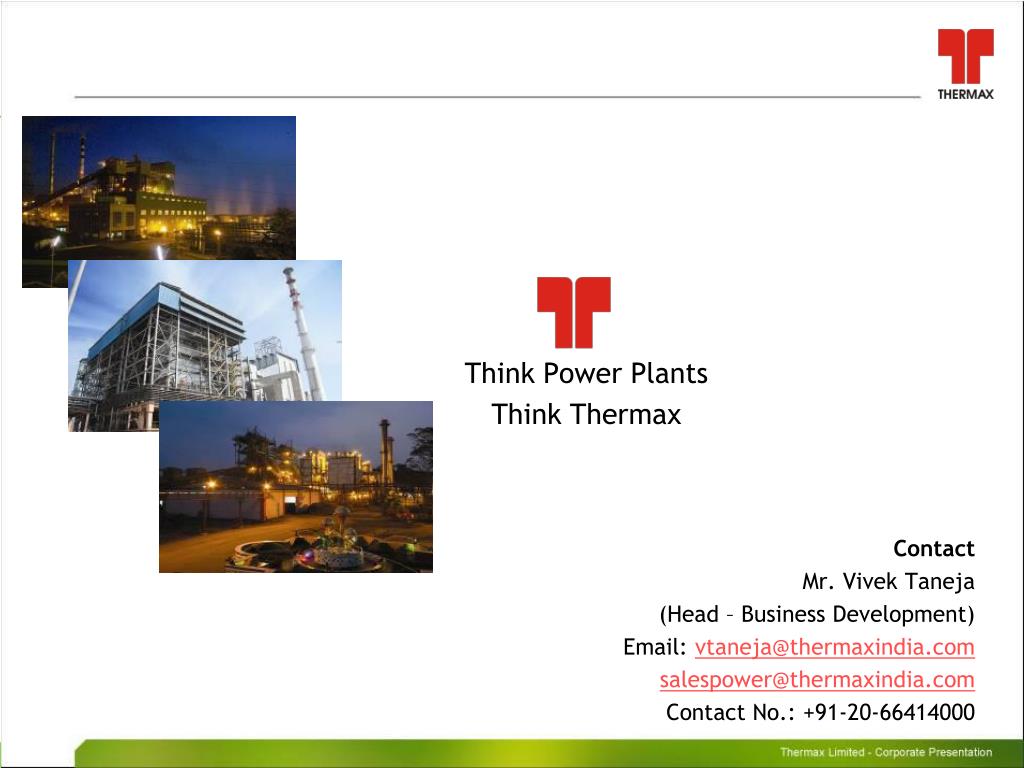 THERMAX

Think Power Plants
Think Thermax

Contact
Mr. Vivek Taneja
(Head – Business Development)
Email: vtaneja@thermaxindia.com
salespower@thermaxindia.com
Contact No.: +91-20-66414000

Thermax Limited - Corporate Presentation